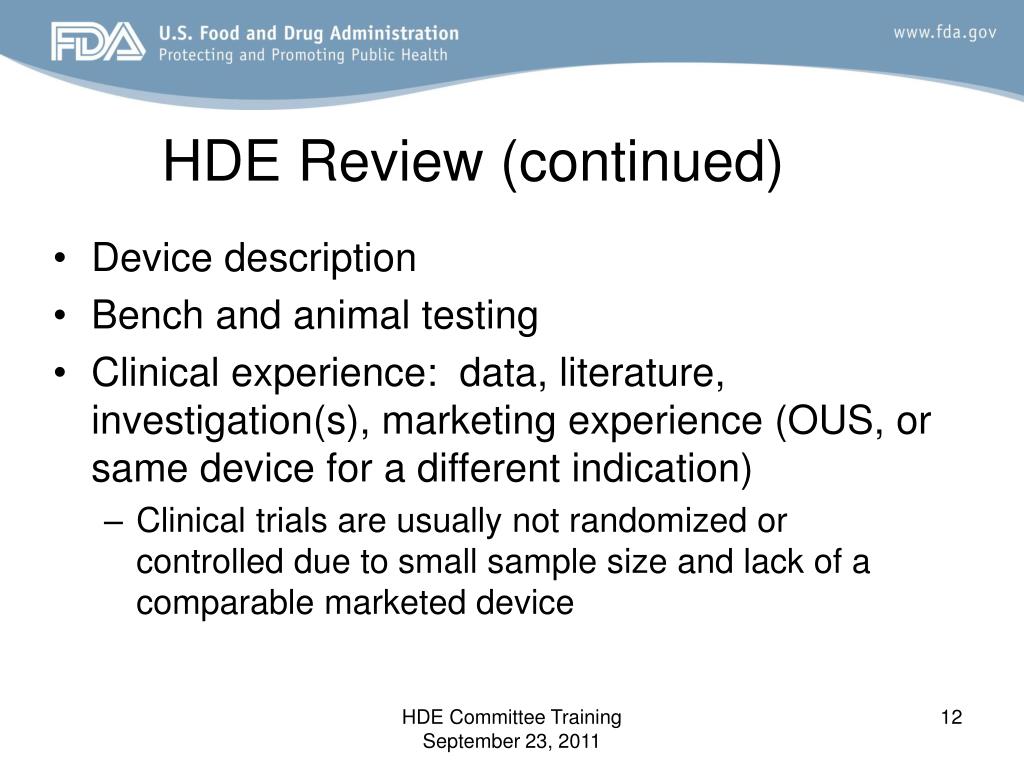 FDA U.S. Food and Drug Administration
Protecting and Promoting Public Health

www.fda.gov

HDE Review (continued)

• Device description
• Bench and animal testing
• Clinical experience: data, literature, investigation(s), marketing experience (OUS, or same device for a different indication)
– Clinical trials are usually not randomized or controlled due to small sample size and lack of a comparable marketed device

HDE Committee Training
September 23, 2011

12